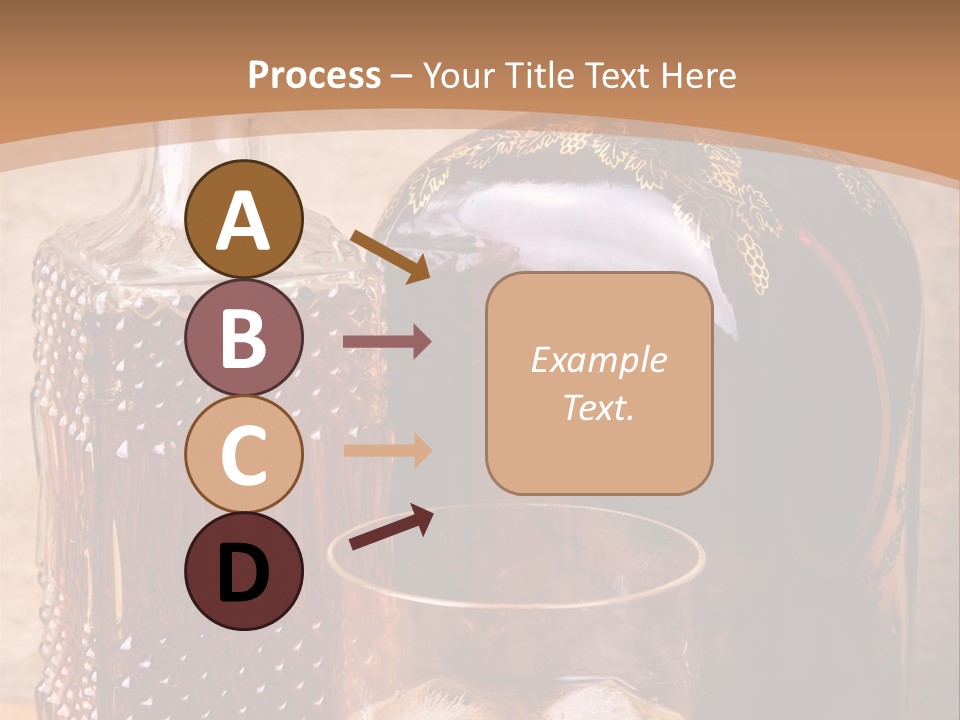 Process – Your Title Text Here

A

B

C

D

Example Text.